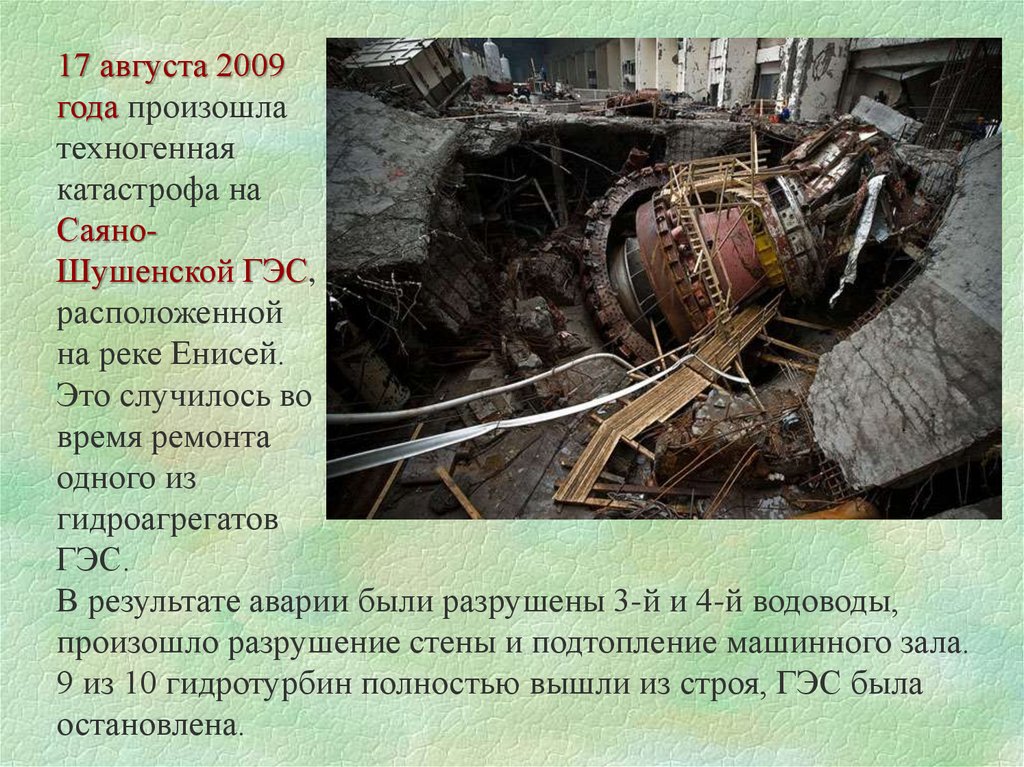 17 августа 2009 года произошла техногенная катастрофа на Саяно-Шушенской ГЭС, расположенной на реке Енисей. Это случилось во время ремонта одного из гидроагрегатов ГЭС.
В результате аварии были разрушены 3-й и 4-й водоводы, произошло разрушение стены и подтопление машинного зала. 9 из 10 гидротурбин полностью вышли из строя, ГЭС была остановлена.